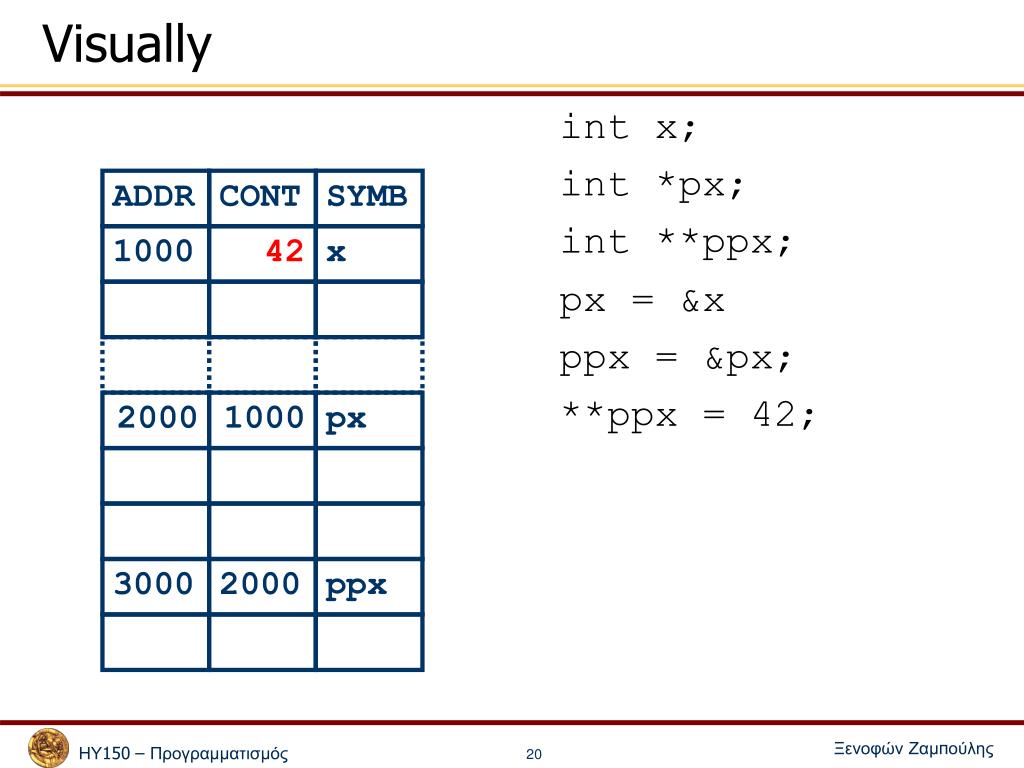 Visually

| ADDR | CONT | SYMB |
|---|---|---|
| 1000 | 42 | x |
| | | |
| | | |
| 2000 | 1000 | px |
| | | |
| | | |
| 3000 | 2000 | ppx |
| | | |

int x;
int *px;
int **ppx;
px = &x
ppx = &px;
**ppx = 42;

HY150 – Προγραμματισμός

20

Ξενοφών Ζαμπούλης